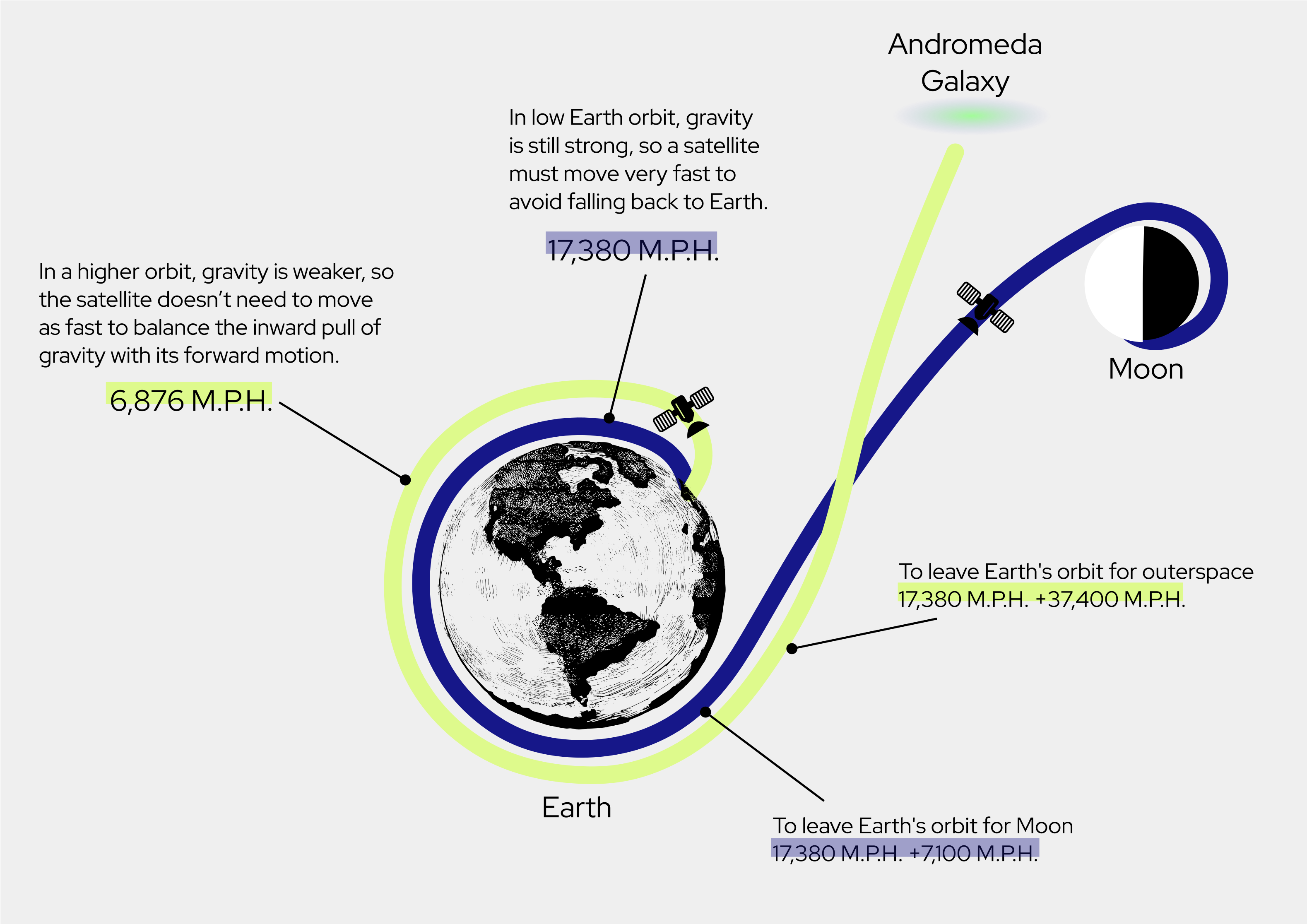 Andromeda Galaxy

In low Earth orbit, gravity is still strong, so a satellite must move very fast to avoid falling back to Earth.

17,380 M.P.H.

In a higher orbit, gravity is weaker, so the satellite doesn’t need to move as fast to balance the inward pull of gravity with its forward motion.

6,876 M.P.H.

Moon

To leave Earth's orbit for outerspace
17,380 M.P.H. +37,400 M.P.H.

Earth

To leave Earth's orbit for Moon
17,380 M.P.H. +7,100 M.P.H.